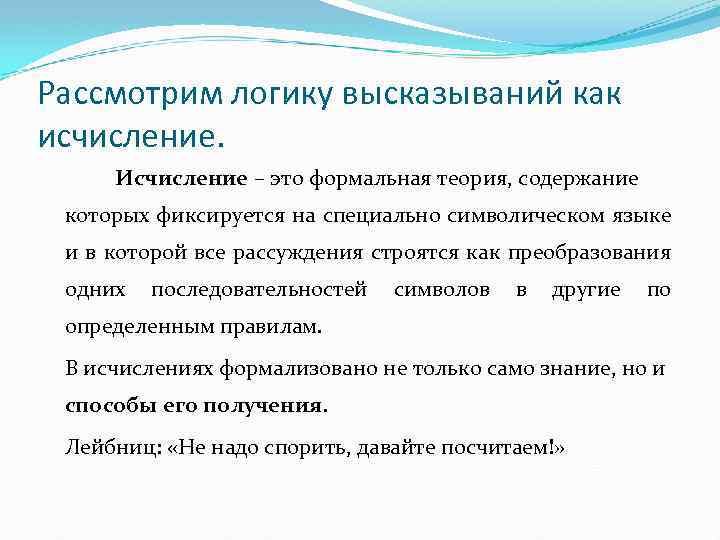 Рассмотрим логику высказываний как исчисление.

Исчисление – это формальная теория, содержание которых фиксируется на специально символическом языке и в которой все рассуждения строятся как преобразования одних последовательностей символов в другие по определенным правилам.

В исчислениях формализовано не только само знание, но и способы его получения.

Лейбниц: «Не надо спорить, давайте посчитаем!»